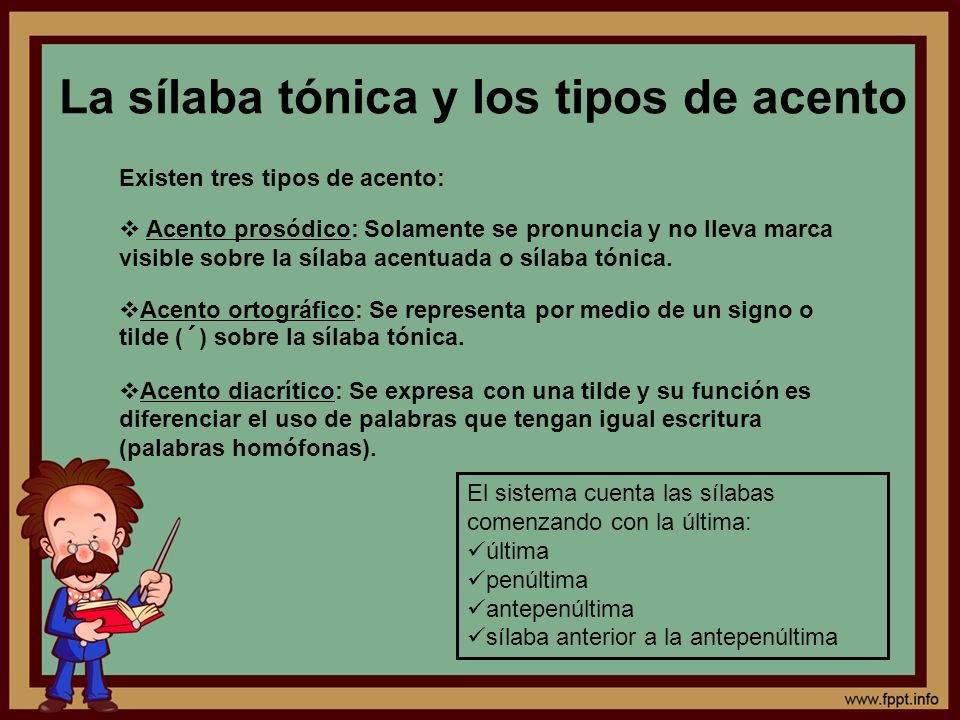 La sílaba tónica y los tipos de acento

Existen tres tipos de acento:

❖ Acento prosódico: Solamente se pronuncia y no lleva marca visible sobre la sílaba acentuada o sílaba tónica.

❖Acento ortográfico: Se representa por medio de un signo o tilde ( ´ ) sobre la sílaba tónica.

❖Acento diacrítico: Se expresa con una tilde y su función es diferenciar el uso de palabras que tengan igual escritura (palabras homófonas).

El sistema cuenta las sílabas comenzando con la última:
✓última
✓penúltima
✓antepenúltima
✓sílaba anterior a la antepenúltima

www.fppt.info